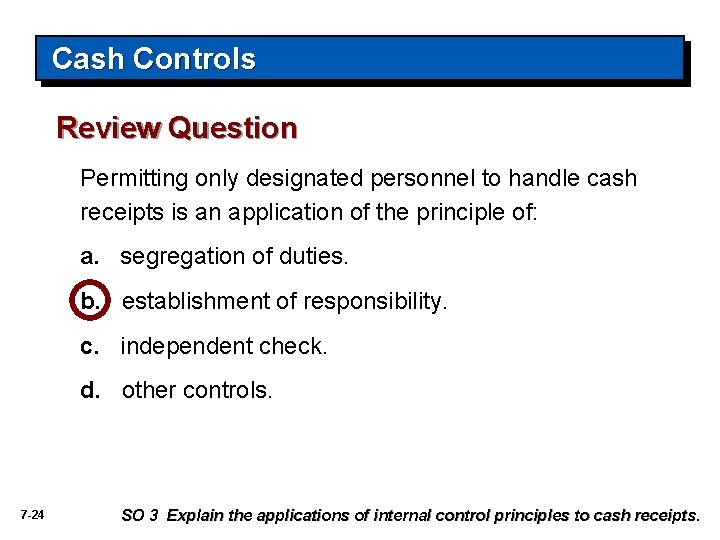 Cash Controls

Review Question

Permitting only designated personnel to handle cash receipts is an application of the principle of:

a. segregation of duties.

b. establishment of responsibility.

c. independent check.

d. other controls.

7-24

SO 3 Explain the applications of internal control principles to cash receipts.